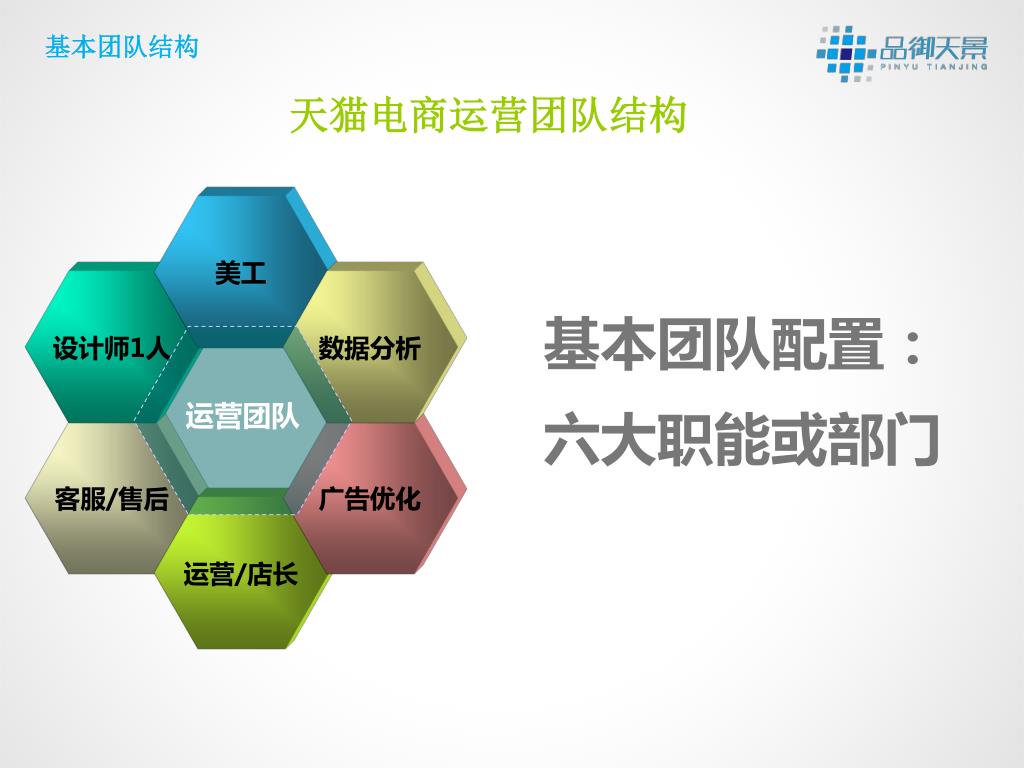 基本团队结构

品御天景
PINYU TIANJING

天猫电商运营团队结构

美工
设计师1人
数据分析
运营团队
客服/售后
广告优化
运营/店长

基本团队配置：
六大职能或部门